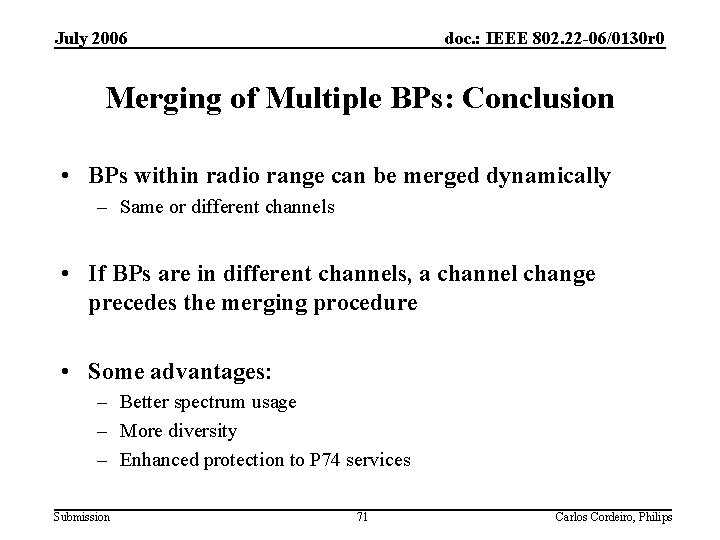 July 2006

doc.: IEEE 802.22-06/0130r0

Merging of Multiple BPs: Conclusion

• BPs within radio range can be merged dynamically
– Same or different channels

• If BPs are in different channels, a channel change precedes the merging procedure

• Some advantages:
– Better spectrum usage
– More diversity
– Enhanced protection to P74 services

Submission

71

Carlos Cordeiro, Philips